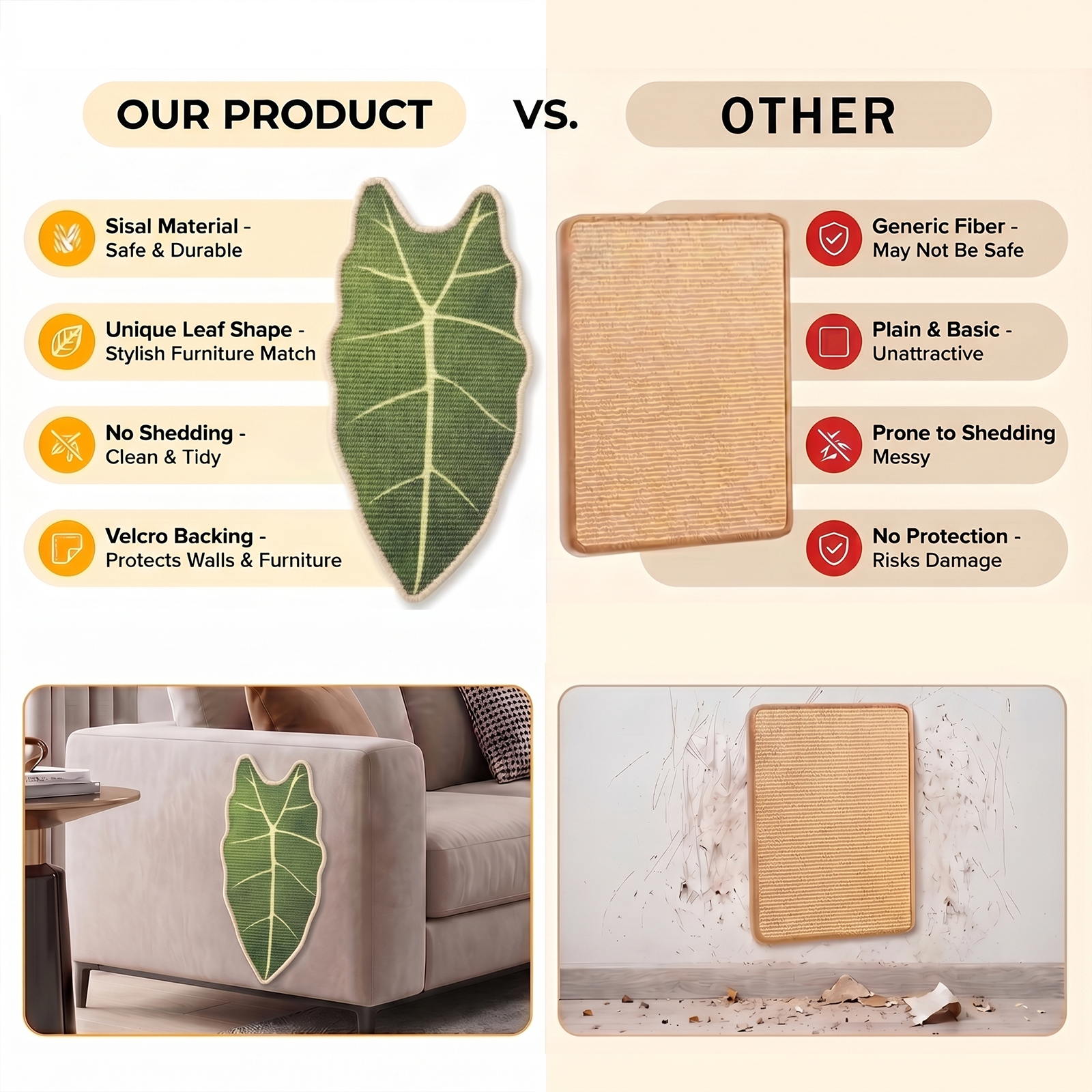 OUR PRODUCT

VS.

OTHER

Sisal Material - Safe & Durable

Unique Leaf Shape - Stylish Furniture Match

No Shedding - Clean & Tidy

Velcro Backing - Protects Walls & Furniture

Generic Fiber - May Not Be Safe

Plain & Basic - Unattractive

Prone to Shedding Messy

No Protection - Risks Damage